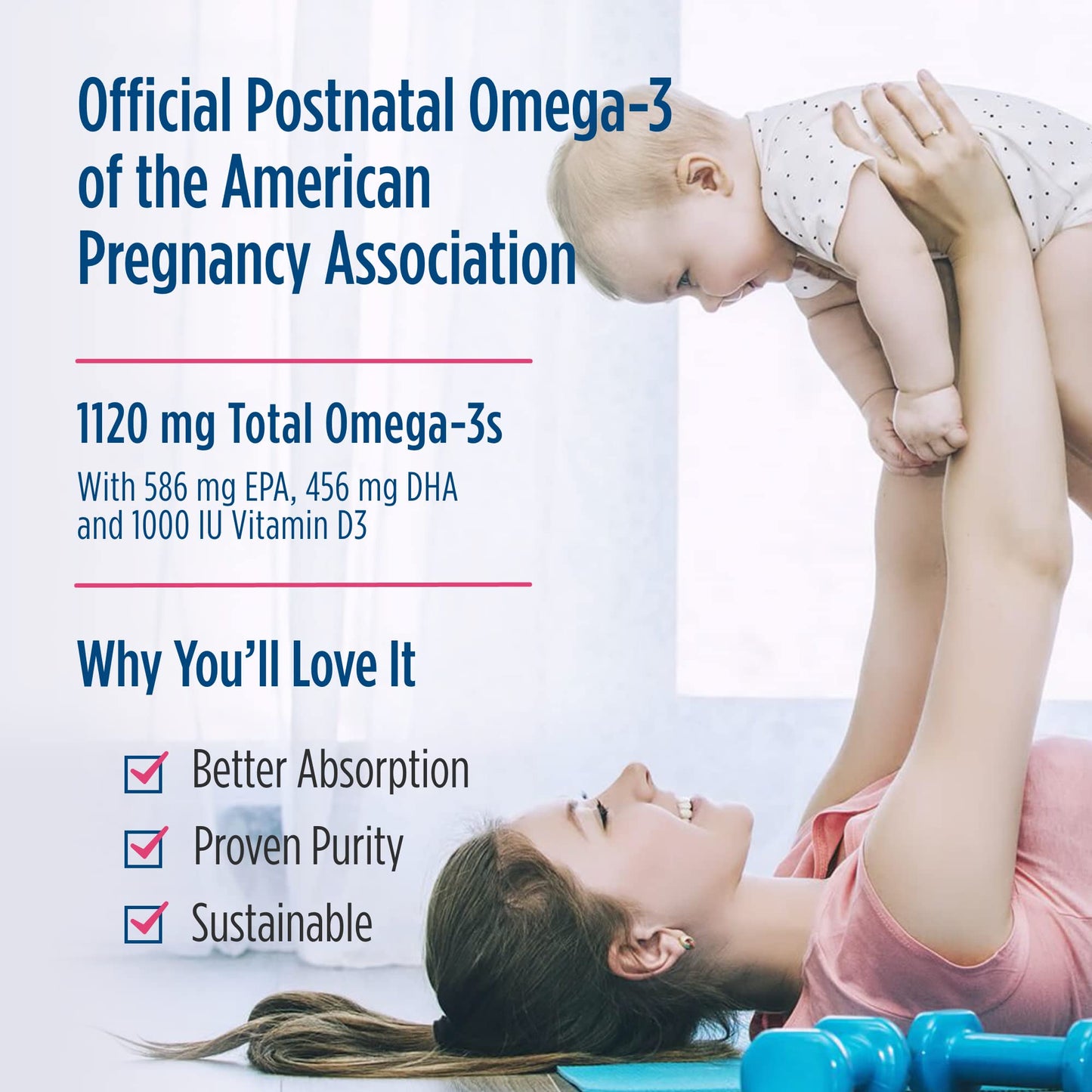 Official Postnatal Omega-3 of the American Pregnancy Association

1120 mg Total Omega-3s

With 586 mg EPA, 456 mg DHA and 1000 IU Vitamin D3

Why You'll Love It

Better Absorption

Proven Purity

Sustainable